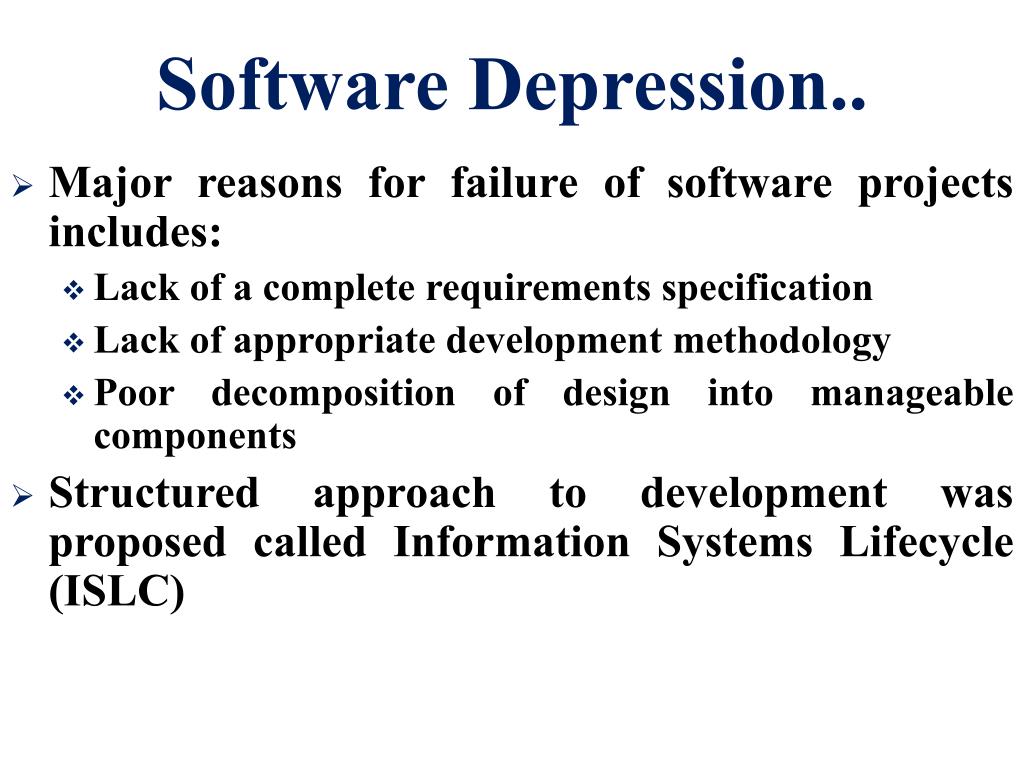 Software Depression..

➢ Major reasons for failure of software projects includes:

❖ Lack of a complete requirements specification

❖ Lack of appropriate development methodology

❖ Poor decomposition of design into manageable components

➢ Structured approach to development was proposed called Information Systems Lifecycle (ISLC)